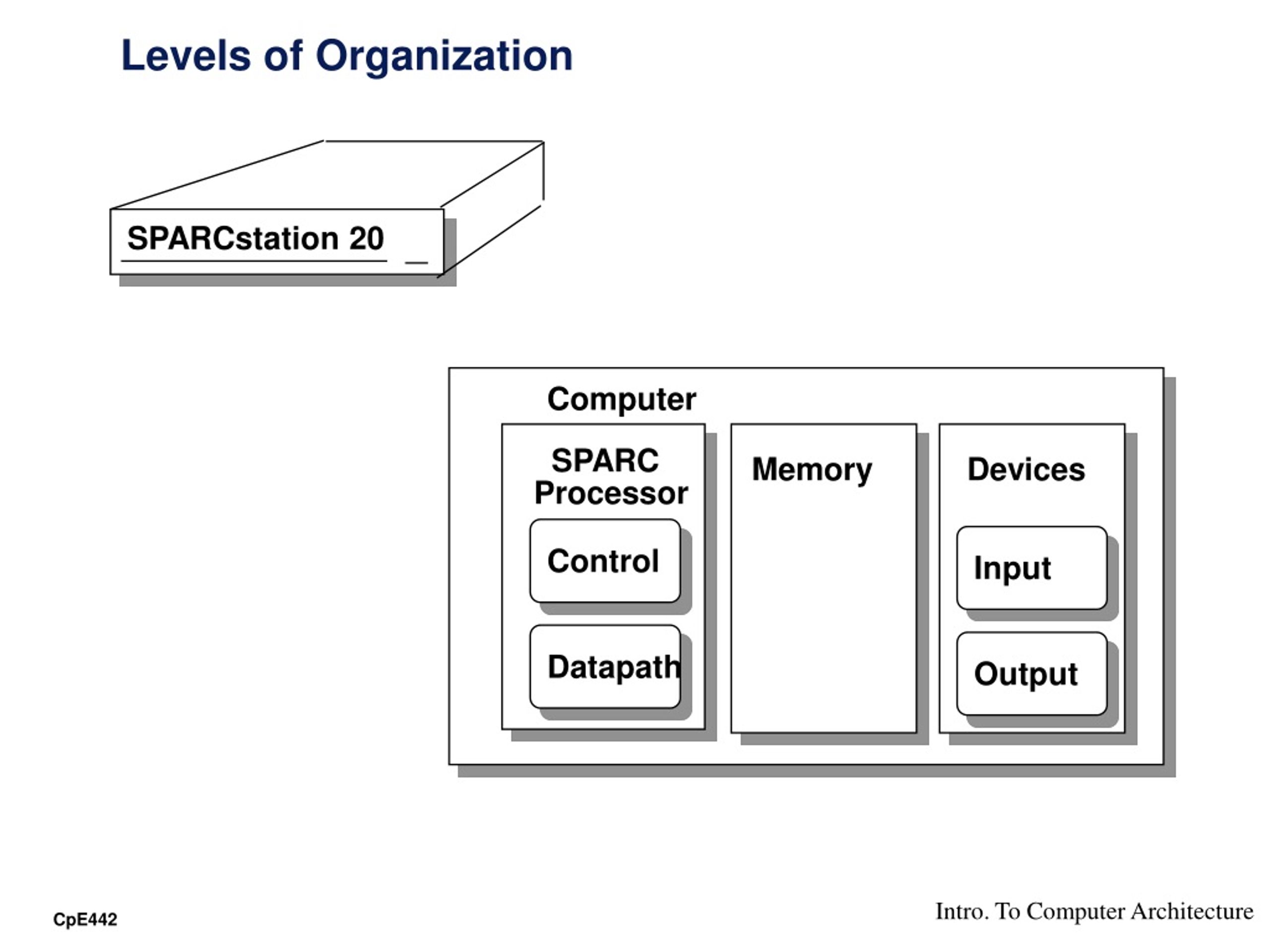 Levels of Organization

SPARCstation 20

Computer

SPARC Processor

Control

Datapath

Memory

Devices

Input

Output

CpE442

Intro. To Computer Architecture